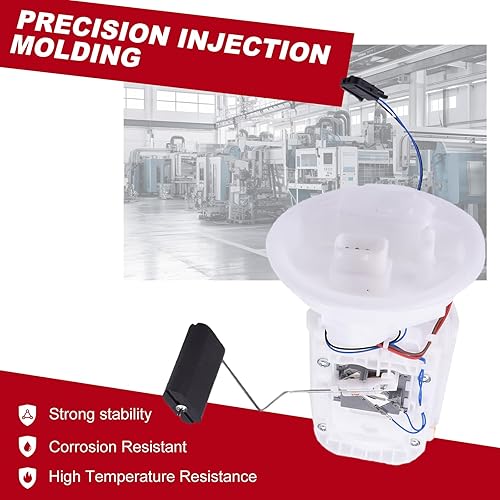 PRECISION INJECTION MOLDING

Strong stability

Corrosion Resistant

High Temperature Resistance